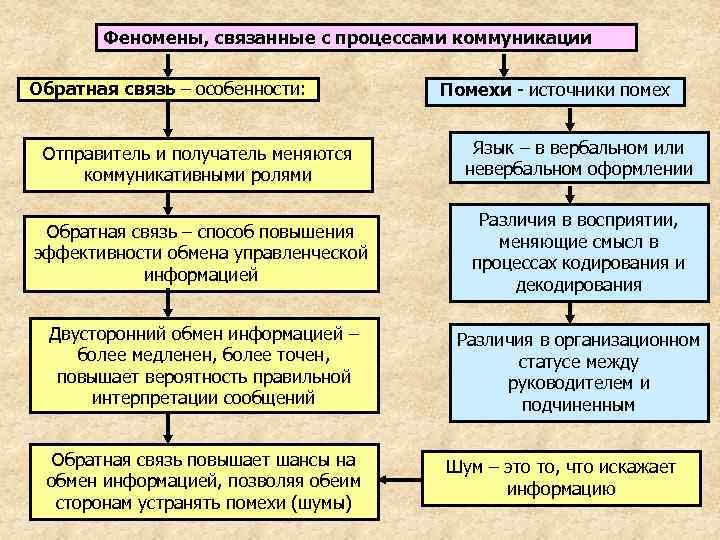 Феномены, связанные с процессами коммуникации

Обратная связь – особенности:

Отправитель и получатель меняются коммуникативными ролями

Обратная связь – способ повышения эффективности обмена управленческой информацией

Двусторонний обмен информацией – более медленен, более точен, повышает вероятность правильной интерпретации сообщений

Обратная связь повышает шансы на обмен информацией, позволяя обеим сторонам устранять помехи (шумы)

Помехи - источники помех

Язык – в вербальном или невербальном оформлении

Различия в восприятии, меняющие смысл в процессах кодирования и декодирования

Различия в организационном статусе между руководителем и подчиненным

Шум – это то, что искажает информацию